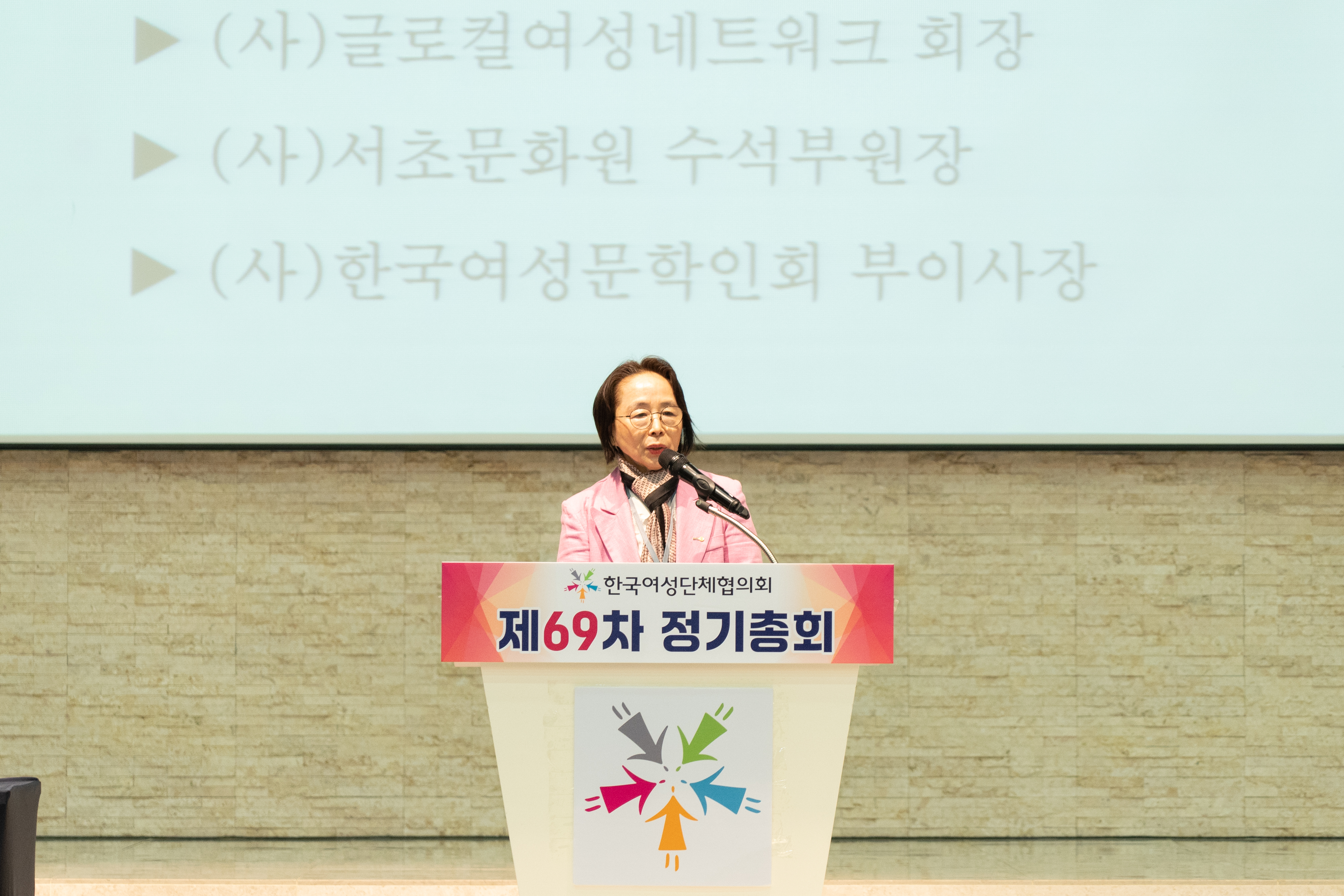 ▶ (사)글로컬여성네트워크 회장

▶ (사)서초문화원 수석부원장

▶ (사)한국여성문학인회 부이사장

한국여성단체협의회

제69차 정기총회